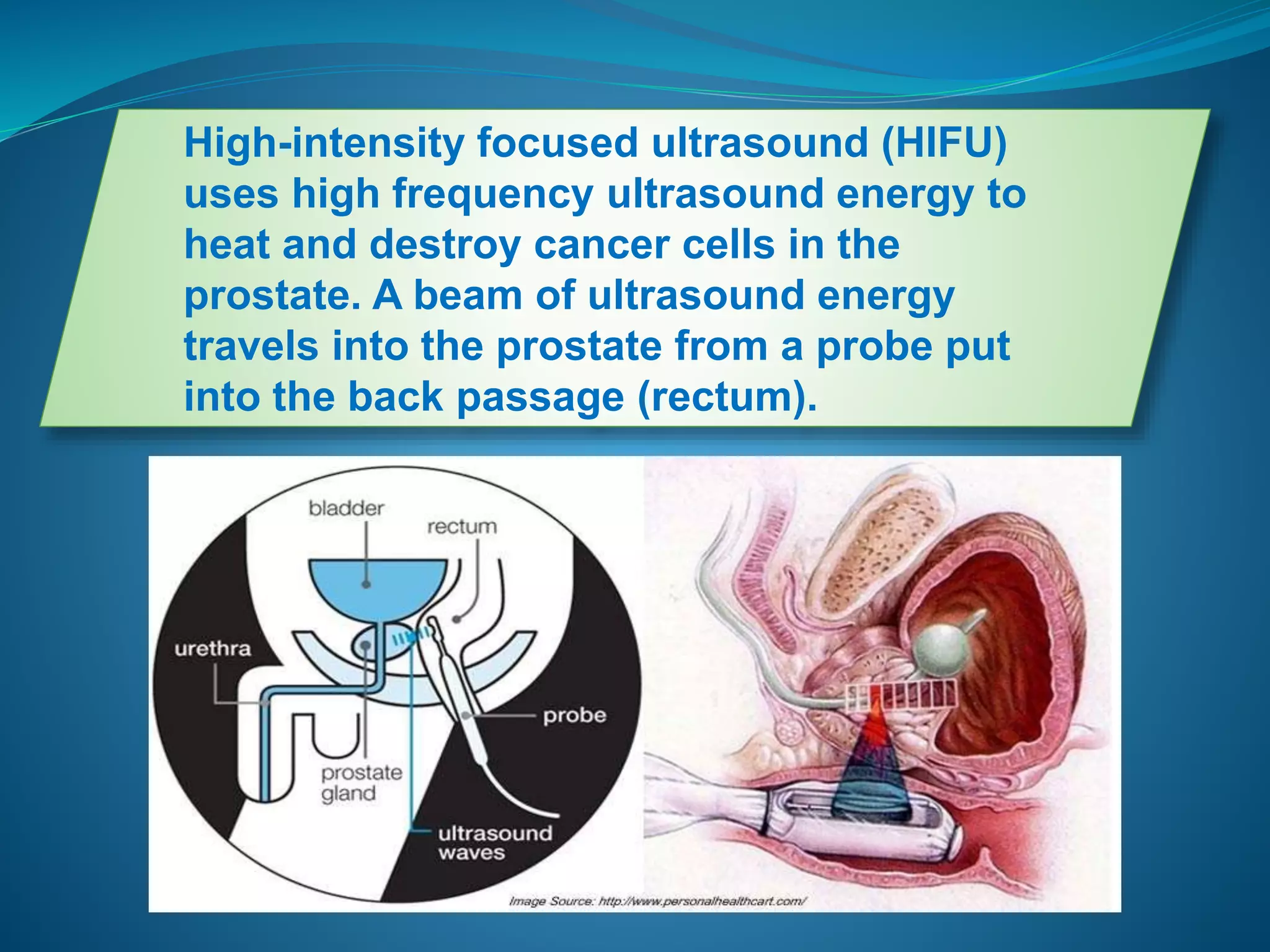 High-intensity focused ultrasound (HIFU) uses high frequency ultrasound energy to heat and destroy cancer cells in the prostate. A beam of ultrasound energy travels into the prostate from a probe put into the back passage (rectum).

bladder

rectum

urethra

probe

prostate gland

ultrasound waves

Image Source: http://www.personalhealthcart.com/